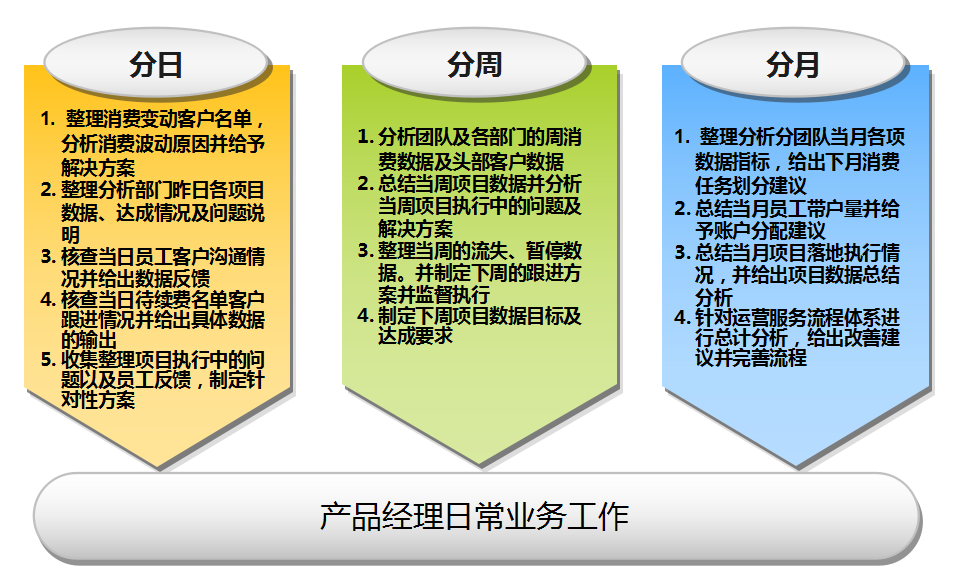 分日

1. 整理消费变动客户名单，分析消费波动原因并给予解决方案
2. 整理分析部门昨日各项目数据、达成情况及问题说明
3. 核查当日员工客户沟通情况并给出数据反馈
4. 核查当日待续费名单客户跟进情况并给出具体数据的输出
5. 收集整理项目执行中的问题以及员工反馈，制定针对性方案

分周

1. 分析团队及各部门的周消费数据及头部客户数据
2. 总结当周项目数据并分析当周项目执行中的问题及解决方案
3. 整理当周的流失、暂停数据。并制定下周的跟进方案并监督执行
4. 制定下周项目数据目标及达成要求

分月

1. 整理分析分团队当月各项数据指标，给出下月消费任务划分建议
2. 总结当月员工带户量并给予账户分配建议
3. 总结当月项目落地执行情况，并给出项目数据总结分析
4. 针对运营服务流程体系进行总计分析，给出改善建议并完善流程

产品经理日常业务工作